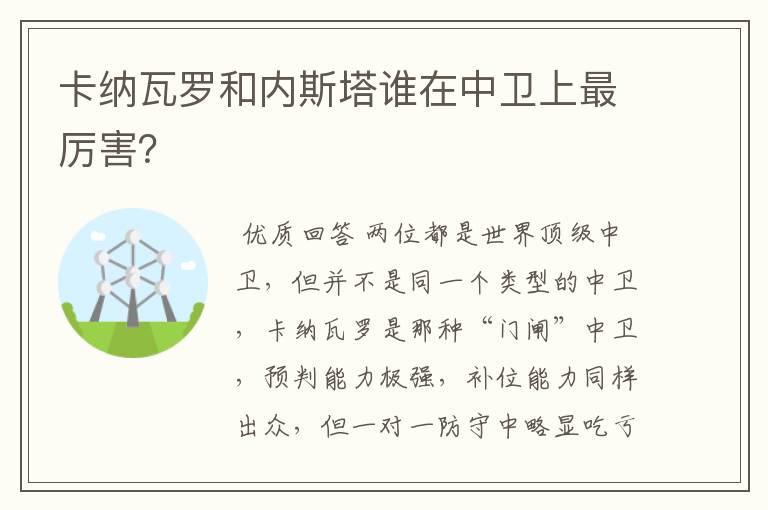 卡纳瓦罗和内斯塔谁在中卫上最厉害?

优质回答 两位都是世界顶级中卫，但并不是同一个类型的中卫，卡纳瓦罗是那种“门闸”中卫，预判能力极强，补位能力同样出众，但一对一防守中略显吃亏